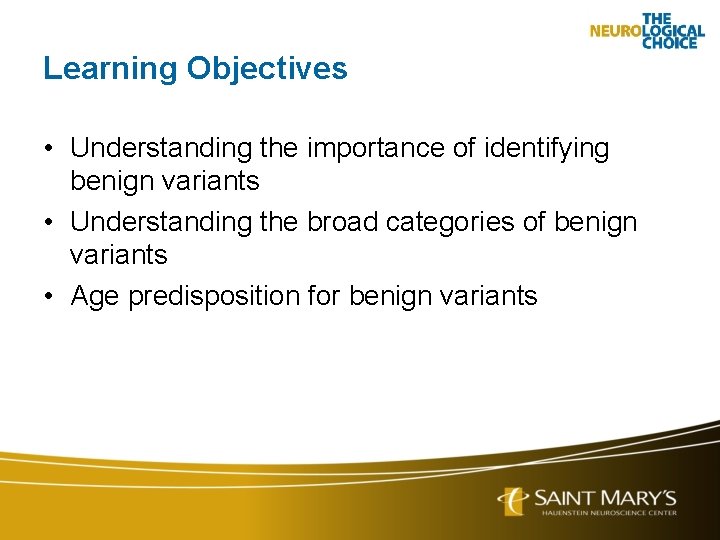 THE NEUROLOGICAL CHOICE

Learning Objectives

• Understanding the importance of identifying benign variants
• Understanding the broad categories of benign variants
• Age predisposition for benign variants

SAINT MARY'S
HAUENSTEIN NEUROSCIENCE CENTER